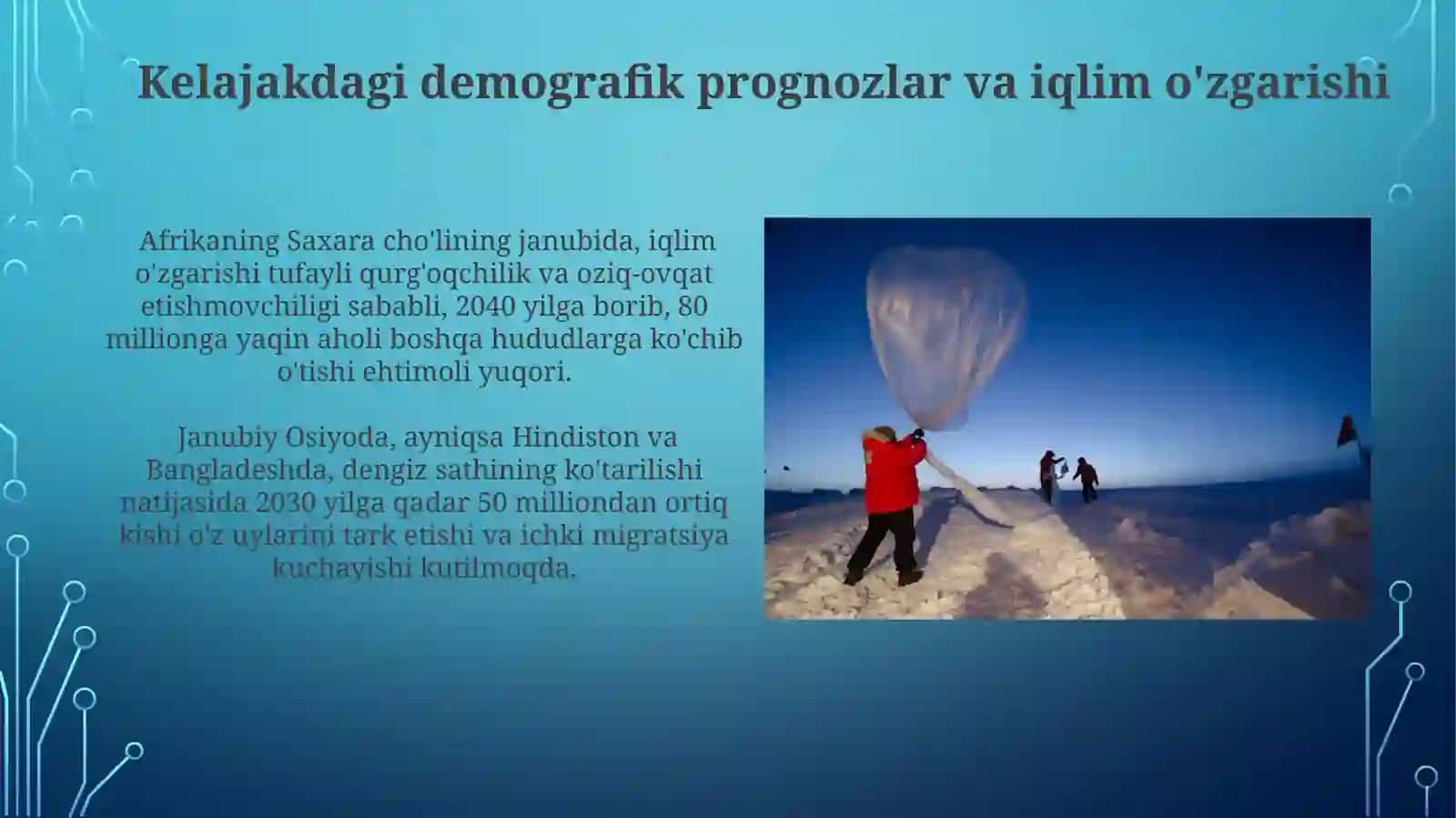 Kelajakdagi demografik prognozlar va iqlim o'zgarishi

Afrikaning Saxara cho'lining janubida, iqlim o'zgarishi tufayli qurg'oqchilik va oziq-ovqat etishmovchiligi sababli, 2040 yilga borib, 80 millionga yaqin aholi boshqa hududlarga ko'chib o'tishi ehtimoli yuqori.

Janubiy Osiyoda, ayniqsa Hindiston va Bangladeshda, dengiz sathining ko'tarilishi natijasida 2030 yilga qadar 50 milliondan ortiq kishi o'z uylarini tark etishi va ichki migratsiya kuchayishi kutilmoqda.